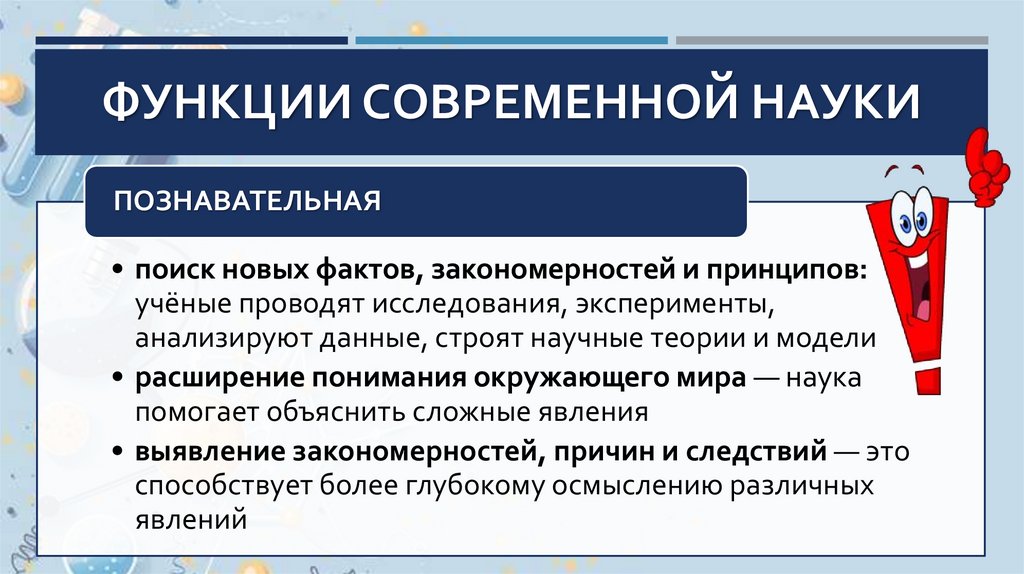 ФУНКЦИИ СОВРЕМЕННОЙ НАУКИ

ПОЗНАВАТЕЛЬНАЯ

• поиск новых фактов, закономерностей и принципов: учёные проводят исследования, эксперименты, анализируют данные, строят научные теории и модели
• расширение понимания окружающего мира — наука помогает объяснить сложные явления
• выявление закономерностей, причин и следствий — это способствует более глубокому осмыслению различных явлений